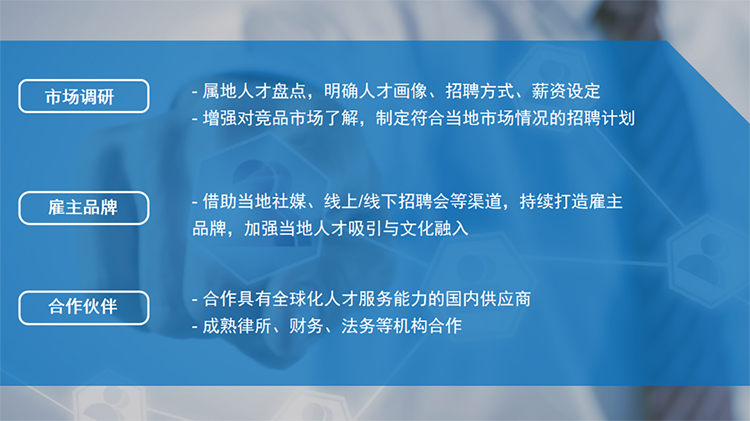 市场调研

- 属地人才盘点，明确人才画像、招聘方式、薪资设定
- 增强对竞品市场了解，制定符合当地市场情况的招聘计划

雇主品牌

- 借助当地社媒、线上/线下招聘会等渠道，持续打造雇主品牌，加强当地人才吸引与文化融入

合作伙伴

- 合作具有全球化人才服务能力的国内供应商
- 成熟律所、财务、法务等机构合作